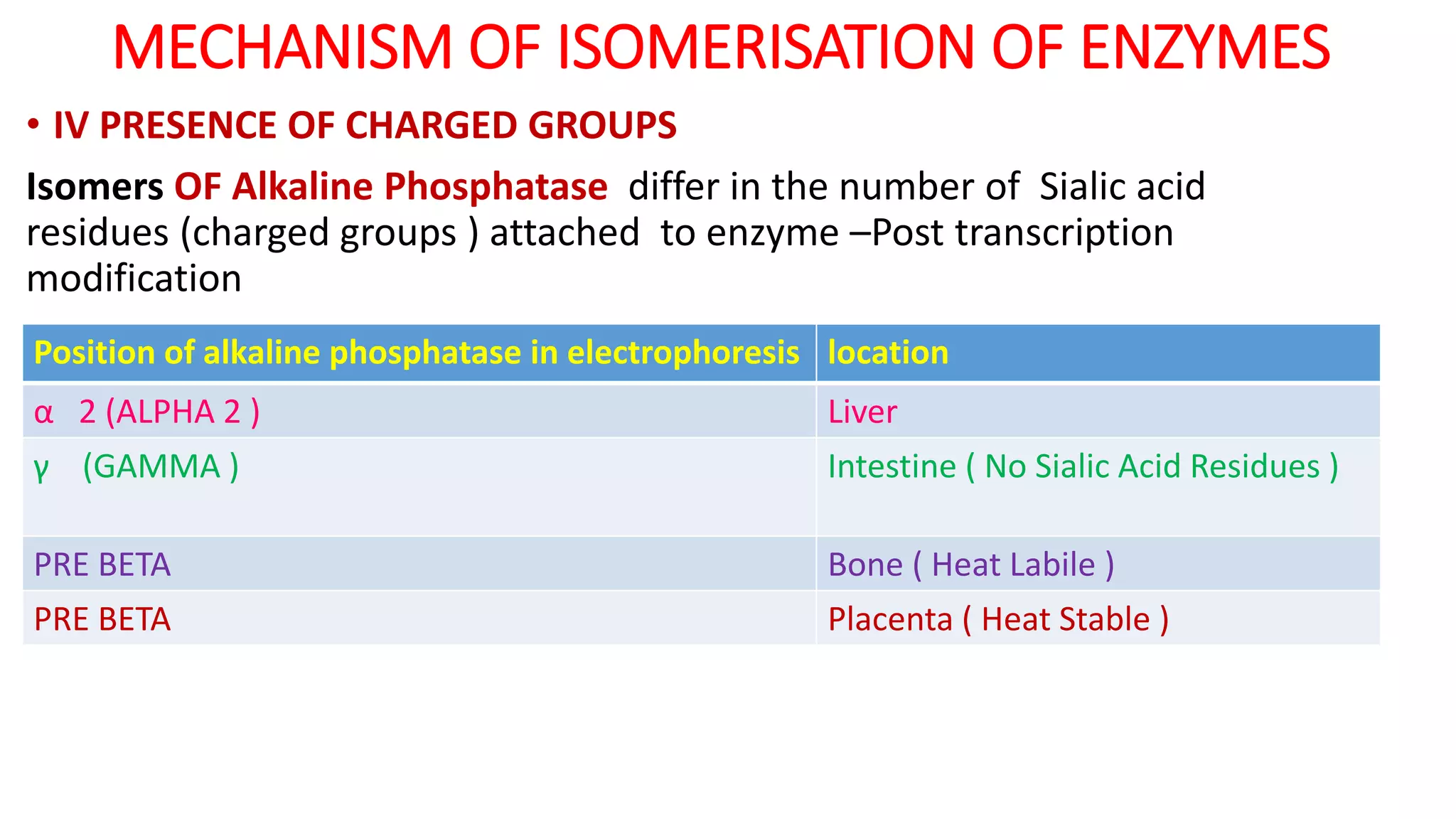 MECHANISM OF ISOMERISATION OF ENZYMES

• IV PRESENCE OF CHARGED GROUPS

Isomers OF Alkaline Phosphatase differ in the number of Sialic acid residues (charged groups ) attached to enzyme –Post transcription modification

| Position of alkaline phosphatase in electrophoresis | location |
|---|---|
| α 2 (ALPHA 2 ) | Liver |
| γ (GAMMA ) | Intestine ( No Sialic Acid Residues ) |
| PRE BETA | Bone ( Heat Labile ) |
| PRE BETA | Placenta ( Heat Stable ) |